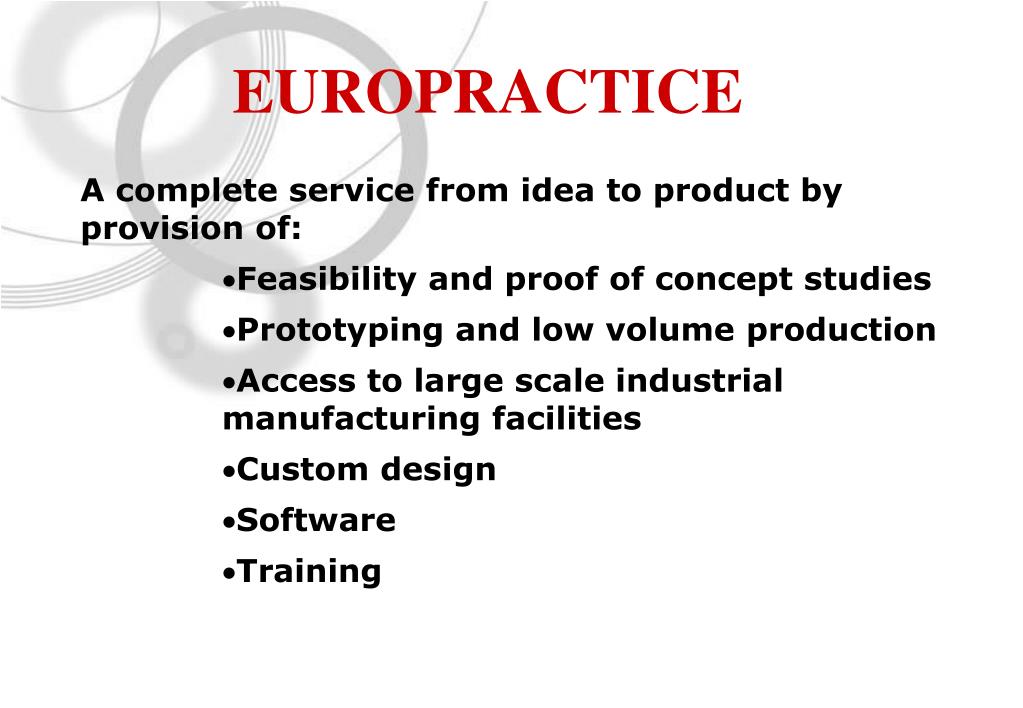 EUROPRACTICE

A complete service from idea to product by provision of:

•Feasibility and proof of concept studies

•Prototyping and low volume production

•Access to large scale industrial manufacturing facilities

•Custom design

•Software

•Training